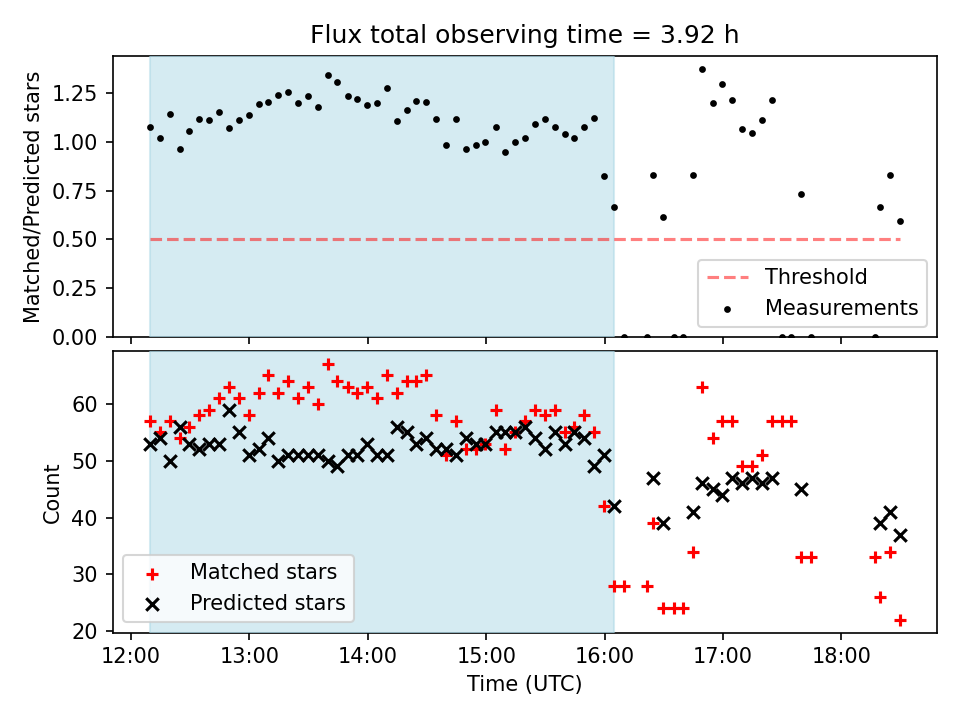 Flux total observing time = 3.92 h

Matched/Predicted stars

1.25
1.00
0.75
0.50
0.25
0.00

Threshold
Measurements

Count

60
50
40
30
20

Matched stars
Predicted stars

12:00 13:00 14:00 15:00 16:00 17:00 18:00

Time (UTC)